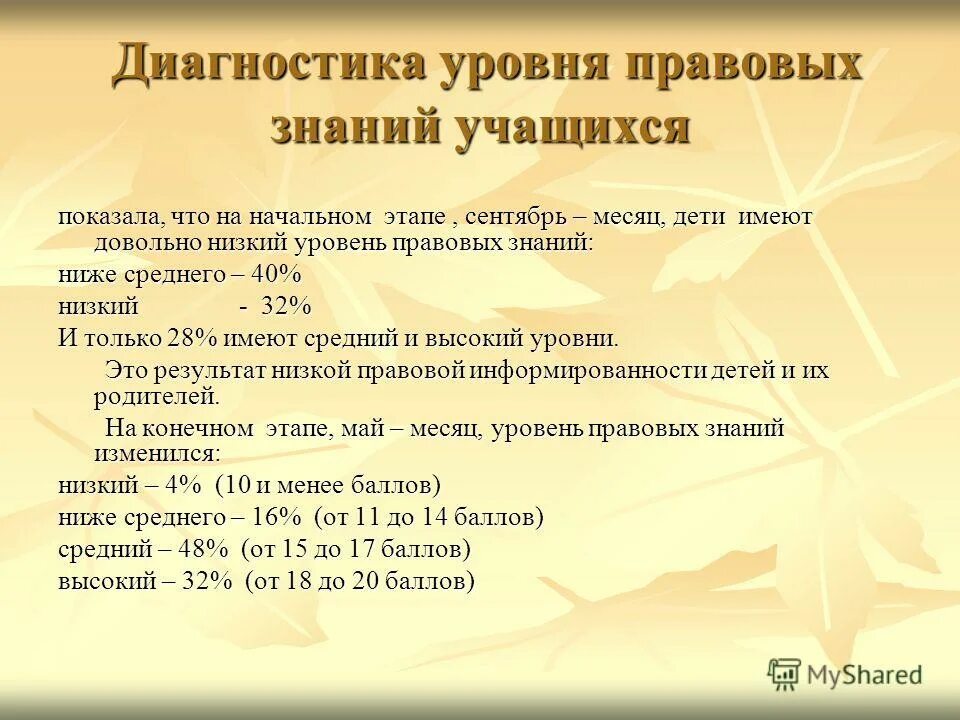 Диагностика уровня правовых знаний учащихся

показала, что на начальном этапе , сентябрь – месяц, дети имеют довольно низкий уровень правовых знаний:

ниже среднего – 40%

низкий - 32%

И только 28% имеют средний и высокий уровни.

Это результат низкой правовой информированности детей и их родителей.

На конечном этапе, май – месяц, уровень правовых знаний изменился:

низкий – 4% (10 и менее баллов)

ниже среднего – 16% (от 11 до 14 баллов)

средний – 48% (от 15 до 17 баллов)

высокий – 32% (от 18 до 20 баллов)

MyShared